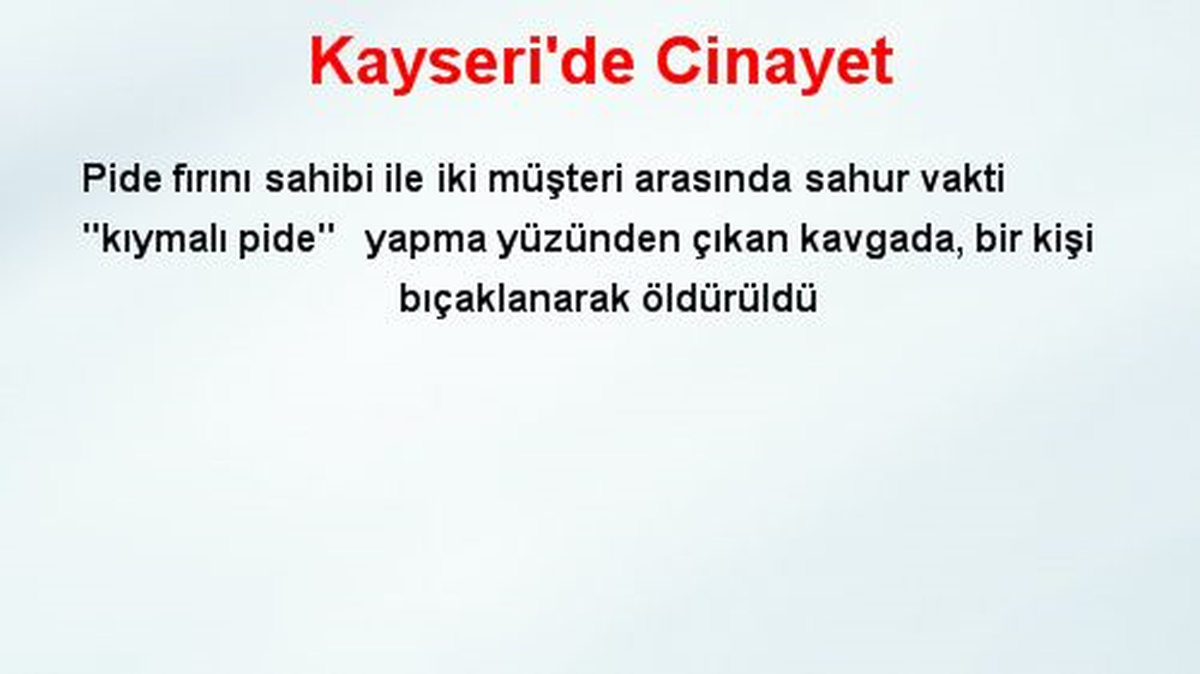 Kayseri'de Cinayet

Pide fırını sahibi ile iki müşteri arasında sahur vakti ''kıymalı pide'' yapma yüzünden çıkan kavgada, bir kişi bıçaklanarak öldürüldü